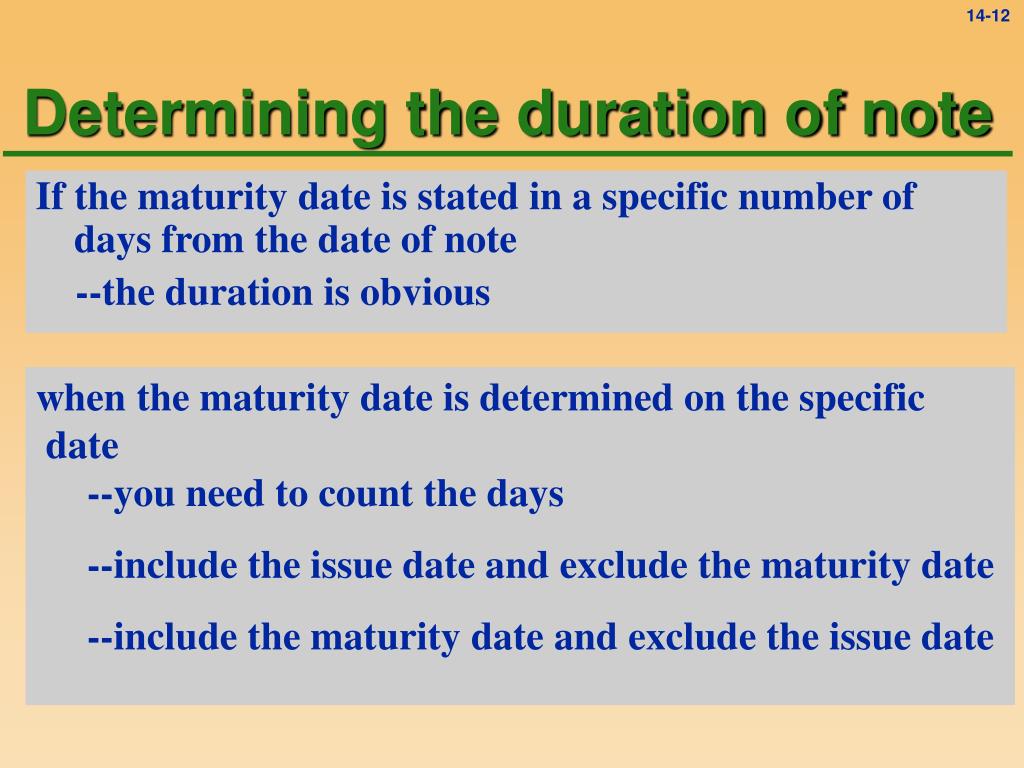 14-12

Determining the duration of note

If the maturity date is stated in a specific number of days from the date of note

--the duration is obvious

when the maturity date is determined on the specific date

--you need to count the days

--include the issue date and exclude the maturity date

--include the maturity date and exclude the issue date